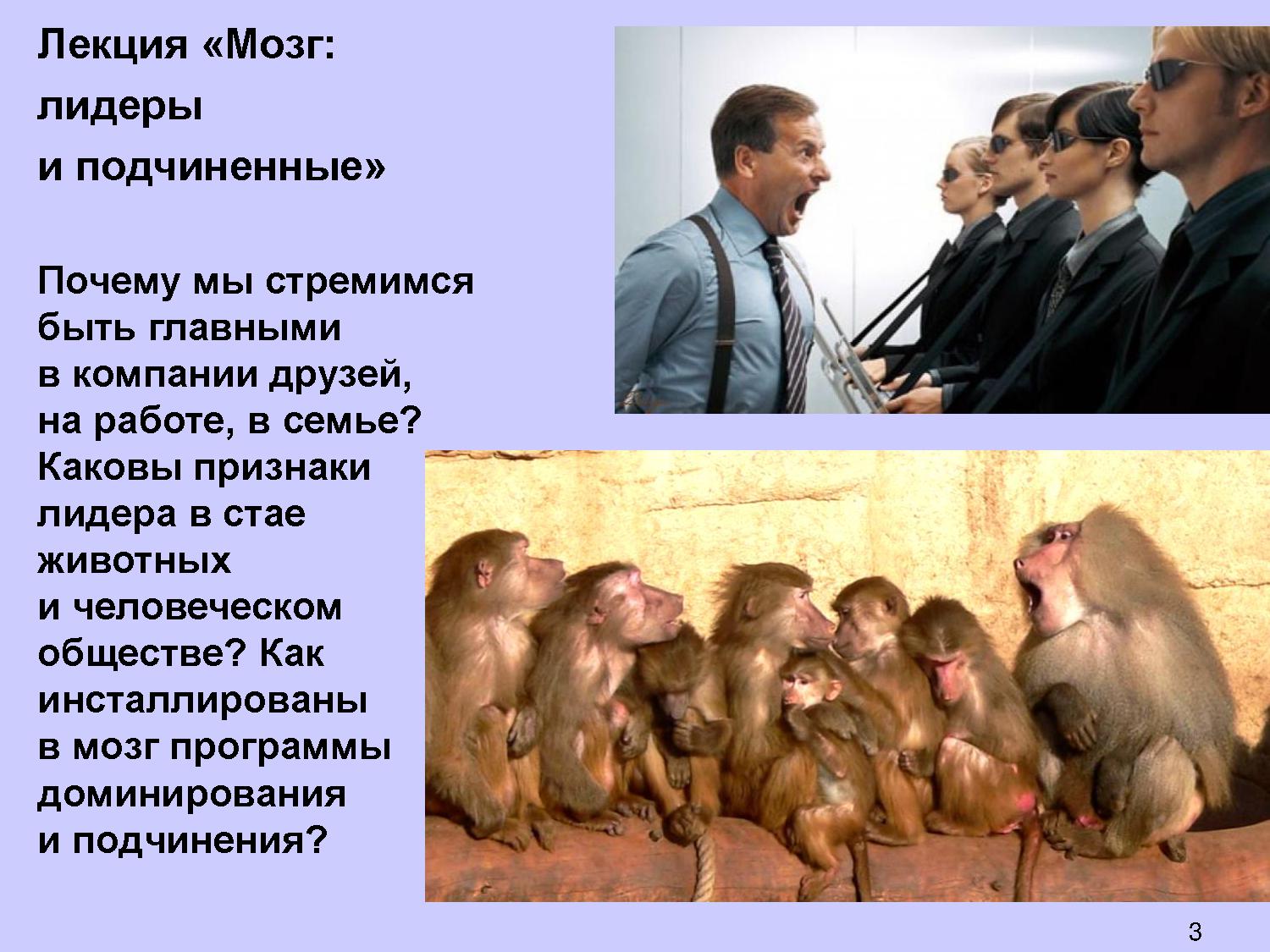 Лекция «Мозг: лидеры и подчиненные»

Почему мы стремимся быть главными в компании друзей, на работе, в семье? Каковы признаки лидера в стае животных и человеческом обществе? Как инсталлированы в мозг программы доминирования и подчинения?

3